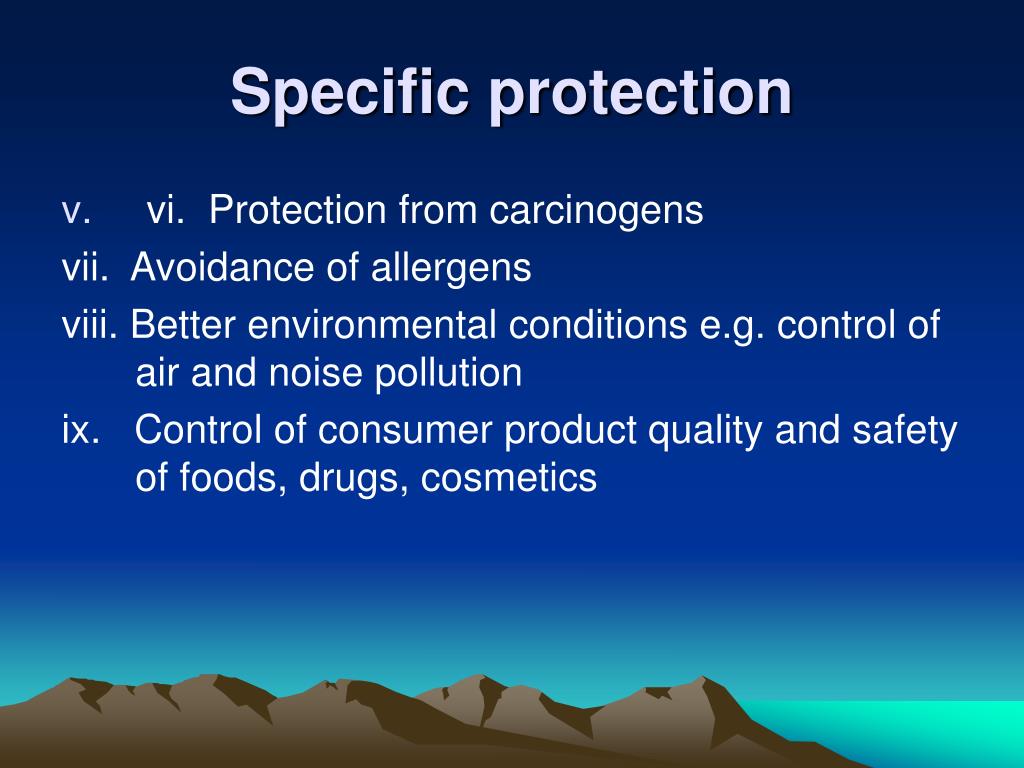 Specific protection

v.    vi.  Protection from carcinogens
vii.  Avoidance of allergens
viii. Better environmental conditions e.g. control of air and noise pollution
ix.   Control of consumer product quality and safety of foods, drugs, cosmetics